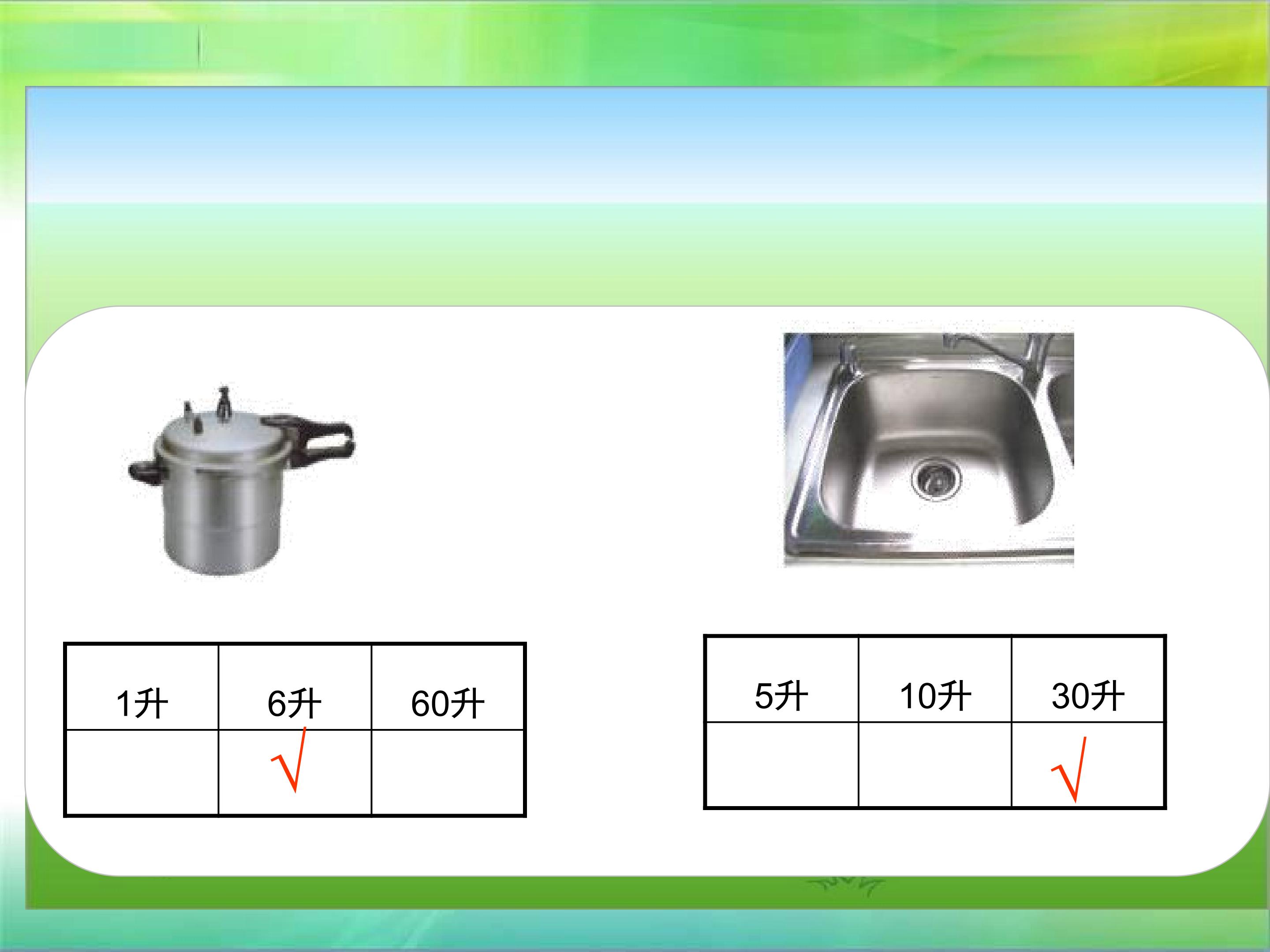 | 1升 | 6升 | 60升 |
|---|---|---|
|  | √ |  |

| 5升 | 10升 | 30升 |
|---|---|---|
|  |  | √ |